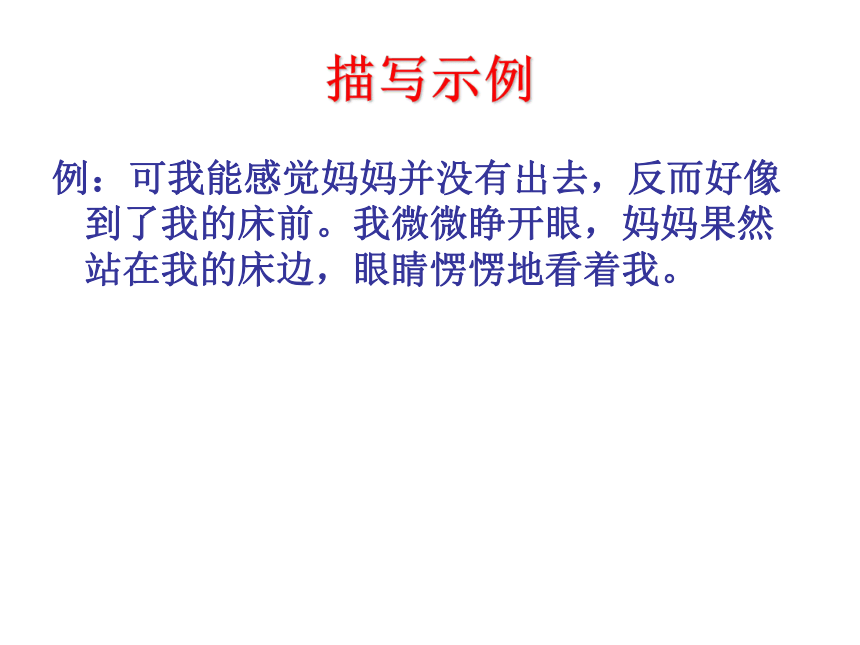 描写示例

例：可我能感觉妈妈并没有出去，反而好像到了我的床前。我微微睁开眼，妈妈果然站在我的床边，眼睛愣愣地看着我。